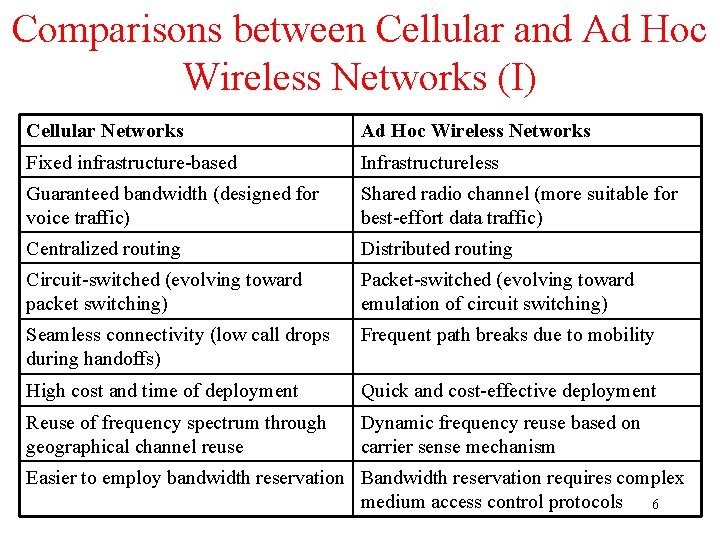 Comparisons between Cellular and Ad Hoc Wireless Networks (I)

| Cellular Networks | Ad Hoc Wireless Networks |
|---|---|
| Fixed infrastructure-based | Infrastructureless |
| Guaranteed bandwidth (designed for voice traffic) | Shared radio channel (more suitable for best-effort data traffic) |
| Centralized routing | Distributed routing |
| Circuit-switched (evolving toward packet switching) | Packet-switched (evolving toward emulation of circuit switching) |
| Seamless connectivity (low call drops during handoffs) | Frequent path breaks due to mobility |
| High cost and time of deployment | Quick and cost-effective deployment |
| Reuse of frequency spectrum through geographical channel reuse | Dynamic frequency reuse based on carrier sense mechanism |
| Easier to employ bandwidth reservation | Bandwidth reservation requires complex medium access control protocols |

6